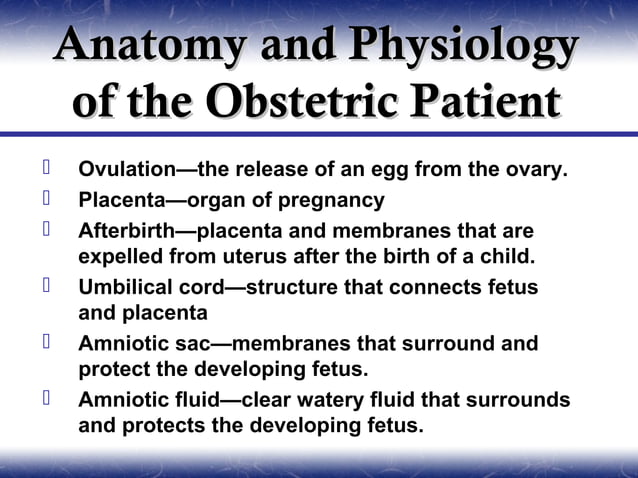 Anatomy and Physiology of the Obstetric Patient

- Ovulation—the release of an egg from the ovary.
- Placenta—organ of pregnancy
- Afterbirth—placenta and membranes that are expelled from uterus after the birth of a child.
- Umbilical cord—structure that connects fetus and placenta
- Amniotic sac—membranes that surround and protect the developing fetus.
- Amniotic fluid—clear watery fluid that surrounds and protects the developing fetus.